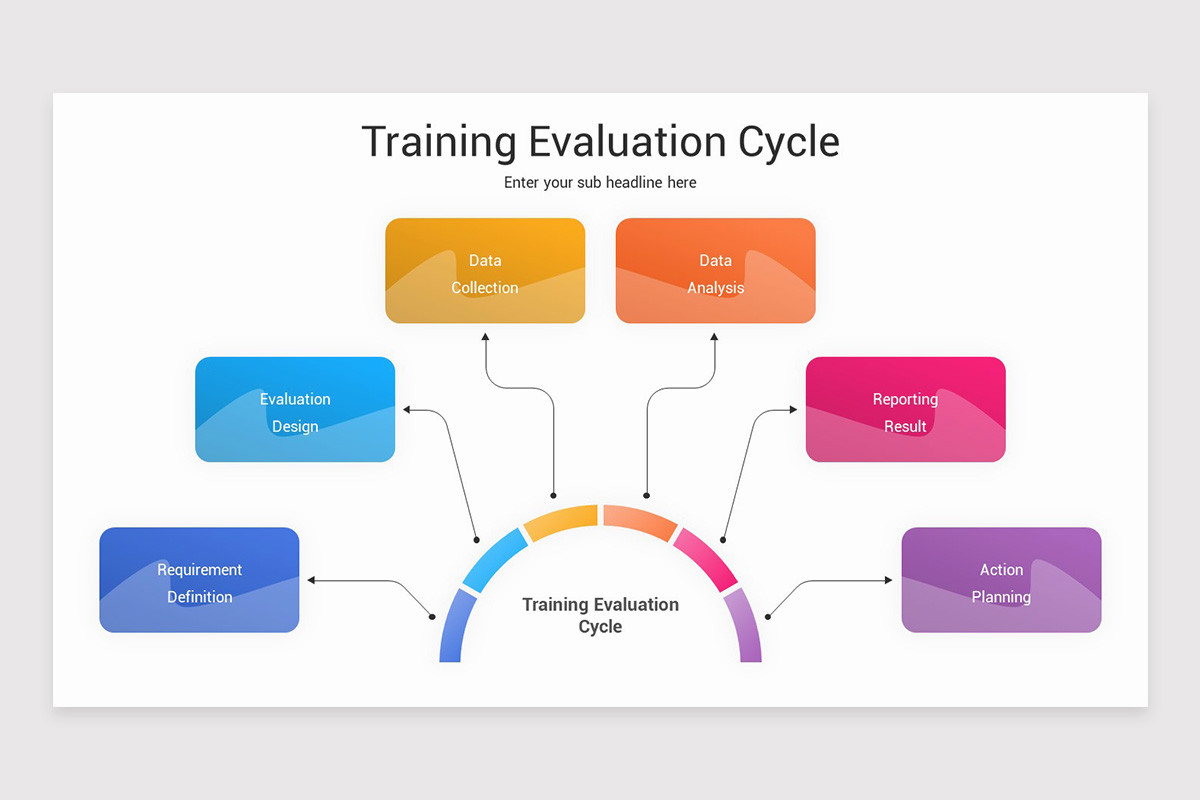 Training Evaluation Cycle

Enter your sub headline here

Data Collection

Data Analysis

Evaluation Design

Reporting Result

Requirement Definition

Action Planning

Training Evaluation Cycle